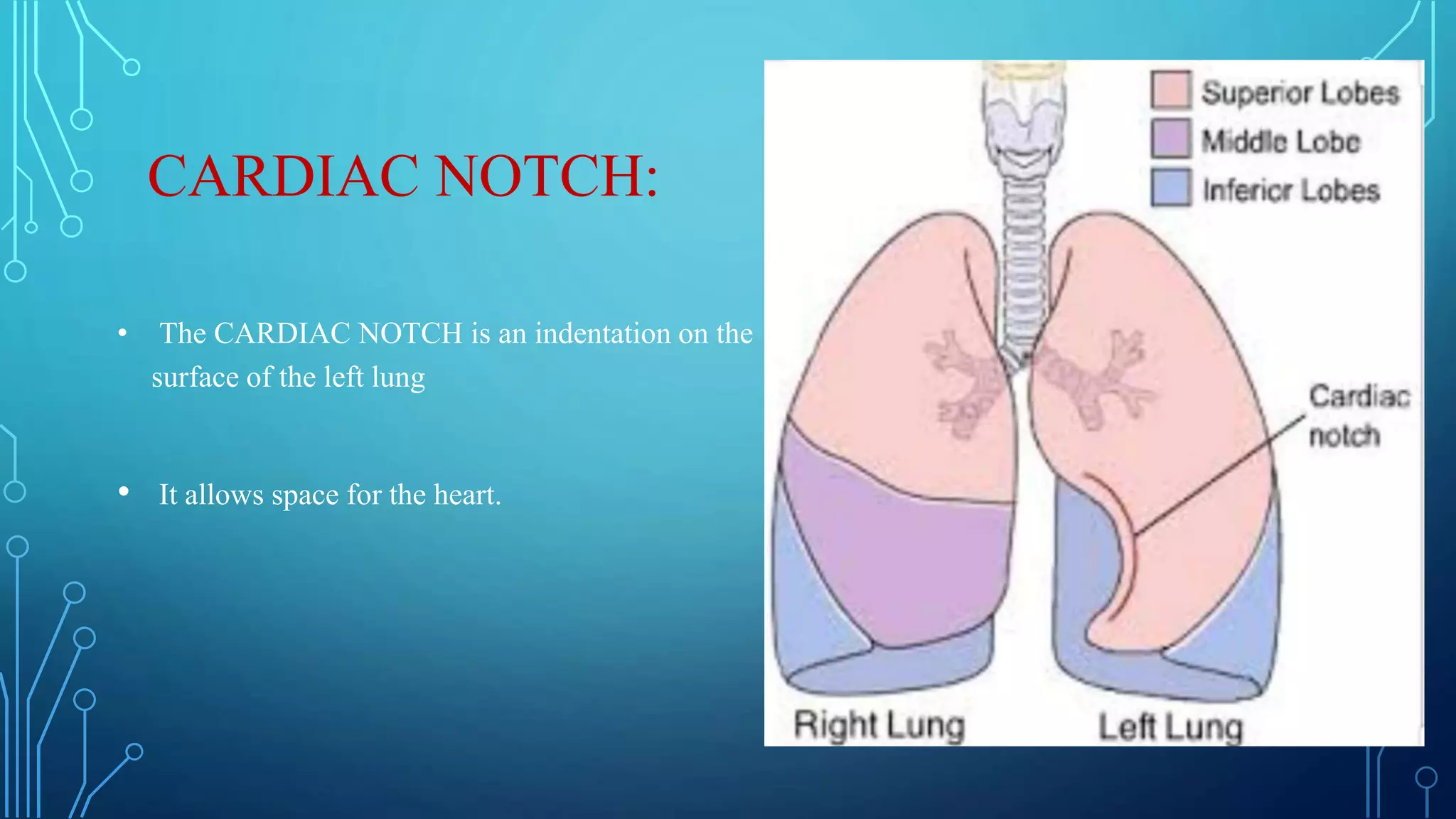 CARDIAC NOTCH:

• The CARDIAC NOTCH is an indentation on the surface of the left lung

• It allows space for the heart.

Superior Lobes
Middle Lobe
Inferior Lobes

Cardiac notch

Right Lung
Left Lung